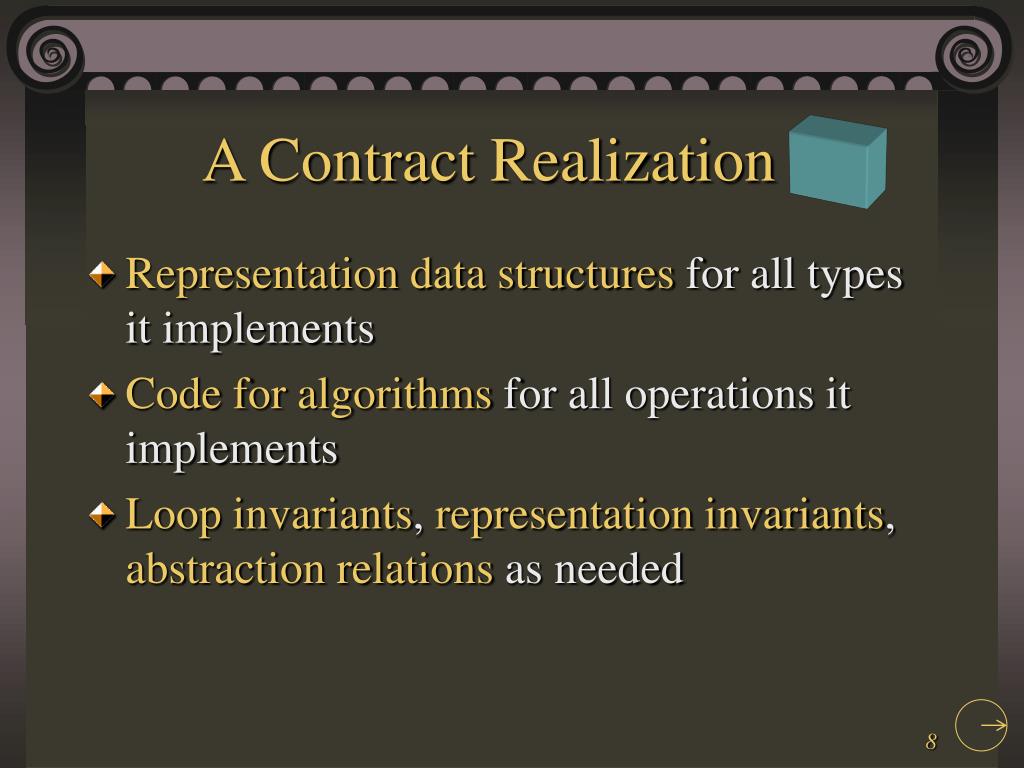 A Contract Realization

Representation data structures for all types it implements

Code for algorithms for all operations it implements

Loop invariants, representation invariants, abstraction relations as needed

8